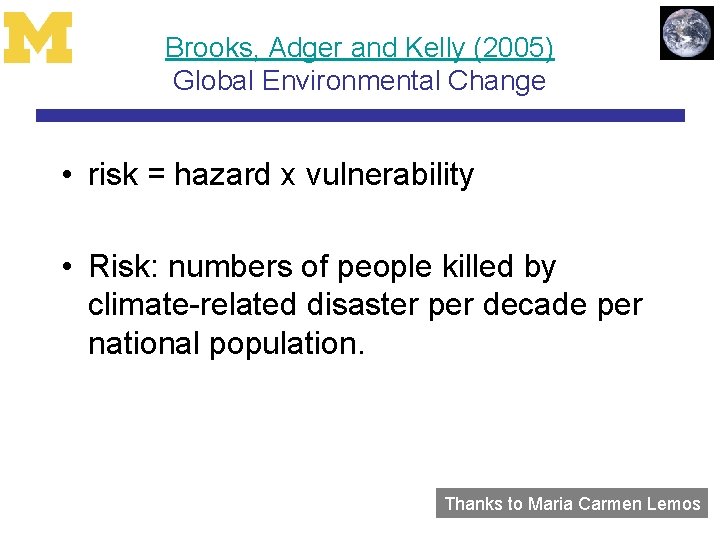 M

Brooks, Adger and Kelly (2005)
Global Environmental Change

• risk = hazard x vulnerability

• Risk: numbers of people killed by climate-related disaster per decade per national population.

Thanks to Maria Carmen Lemos